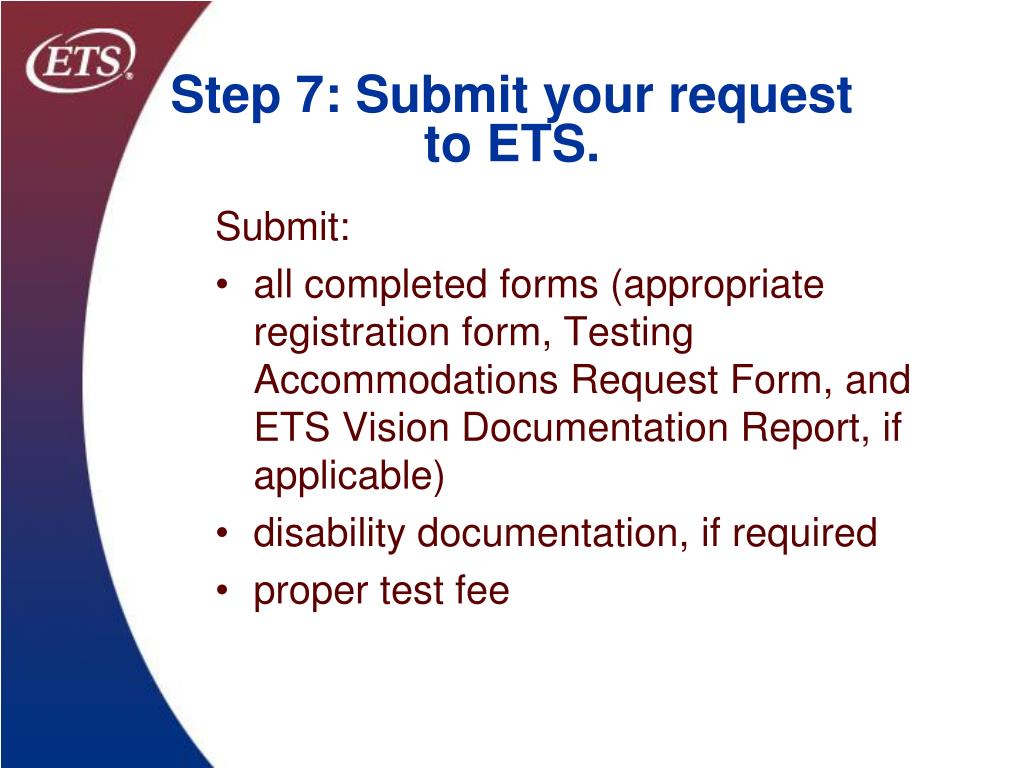 ETS®

Step 7: Submit your request to ETS.

Submit:
• all completed forms (appropriate registration form, Testing Accommodations Request Form, and ETS Vision Documentation Report, if applicable)
• disability documentation, if required
• proper test fee